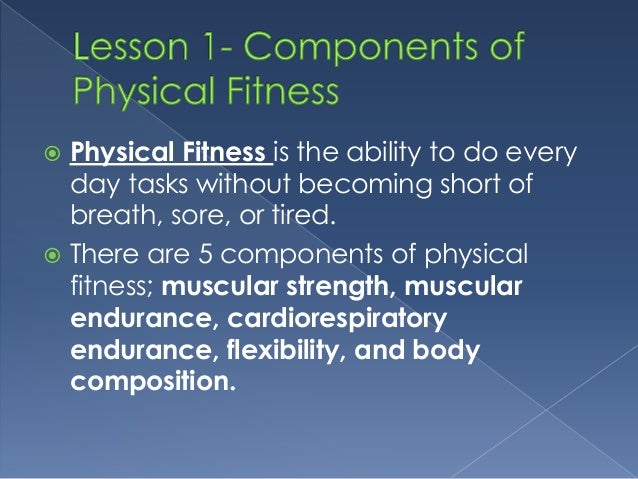 Lesson 1- Components of Physical Fitness

Physical Fitness is the ability to do every day tasks without becoming short of breath, sore, or tired.

There are 5 components of physical fitness; muscular strength, muscular endurance, cardiorespiratory endurance, flexibility, and body composition.